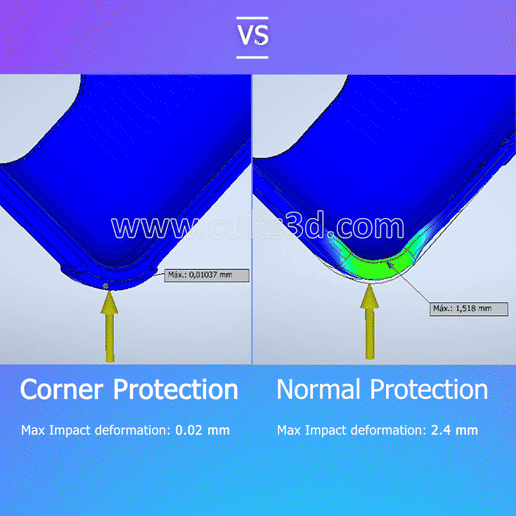 VS

www.cults3d.com

Máx.: 0,01037 mm

Máx.: 1,518 mm

Corner Protection

Max Impact deformation: 0.02 mm

Normal Protection

Max Impact deformation: 2.4 mm